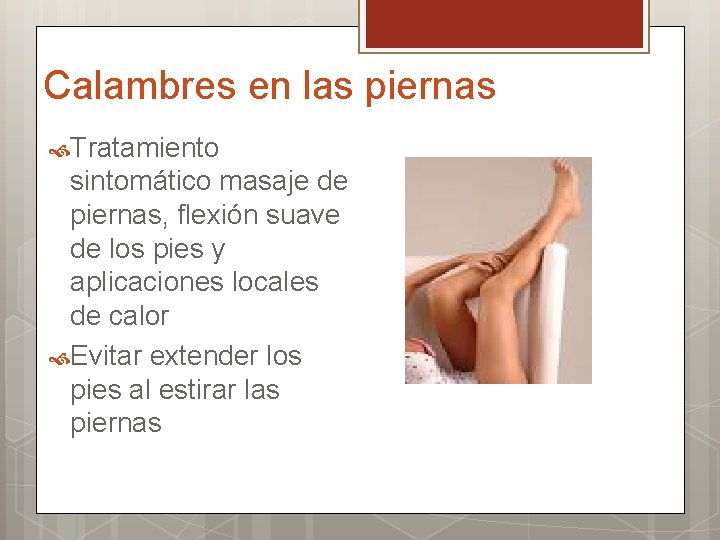 Calambres en las piernas

Tratamiento sintomático masaje de piernas, flexión suave de los pies y aplicaciones locales de calor

Evitar extender los pies al estirar las piernas